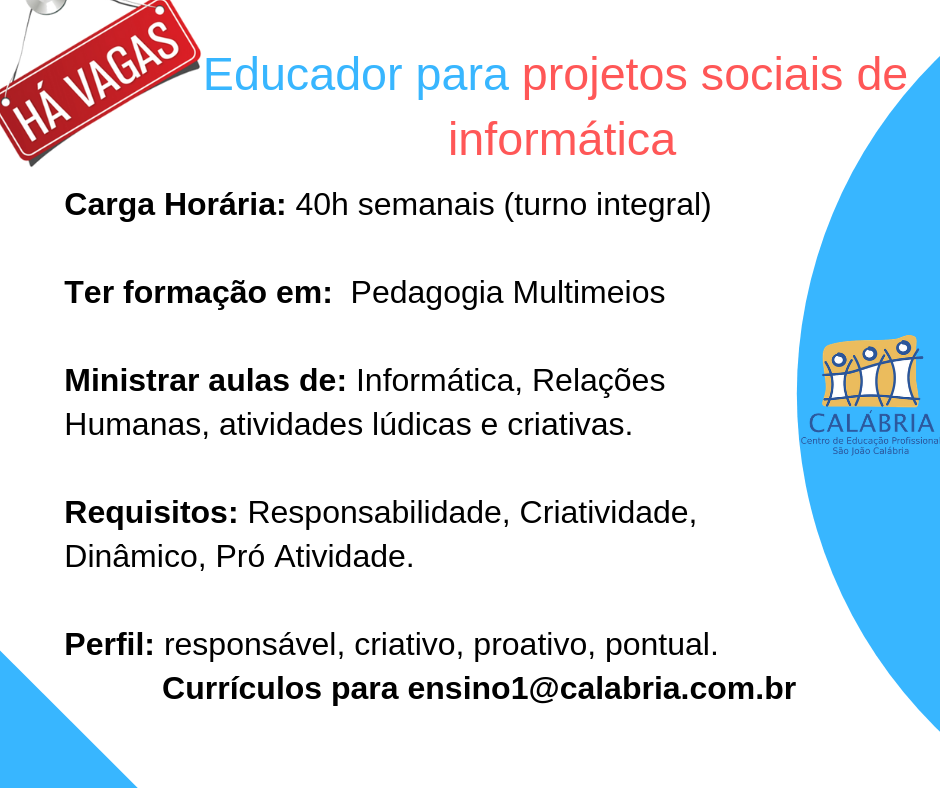 HÁ VAGAS

Educador para projetos sociais de informática

Carga Horária: 40h semanais (turno integral)

Ter formação em: Pedagogia Multimeios

Ministrar aulas de: Informática, Relações Humanas, atividades lúdicas e criativas.

Requisitos: Responsabilidade, Criatividade, Dinâmico, Pró Atividade.

Perfil: responsável, criativo, proativo, pontual.

Currículos para ensino1@calabria.com.br

CALÁBRIA
Centro de Educação Profissional
São João Calábria